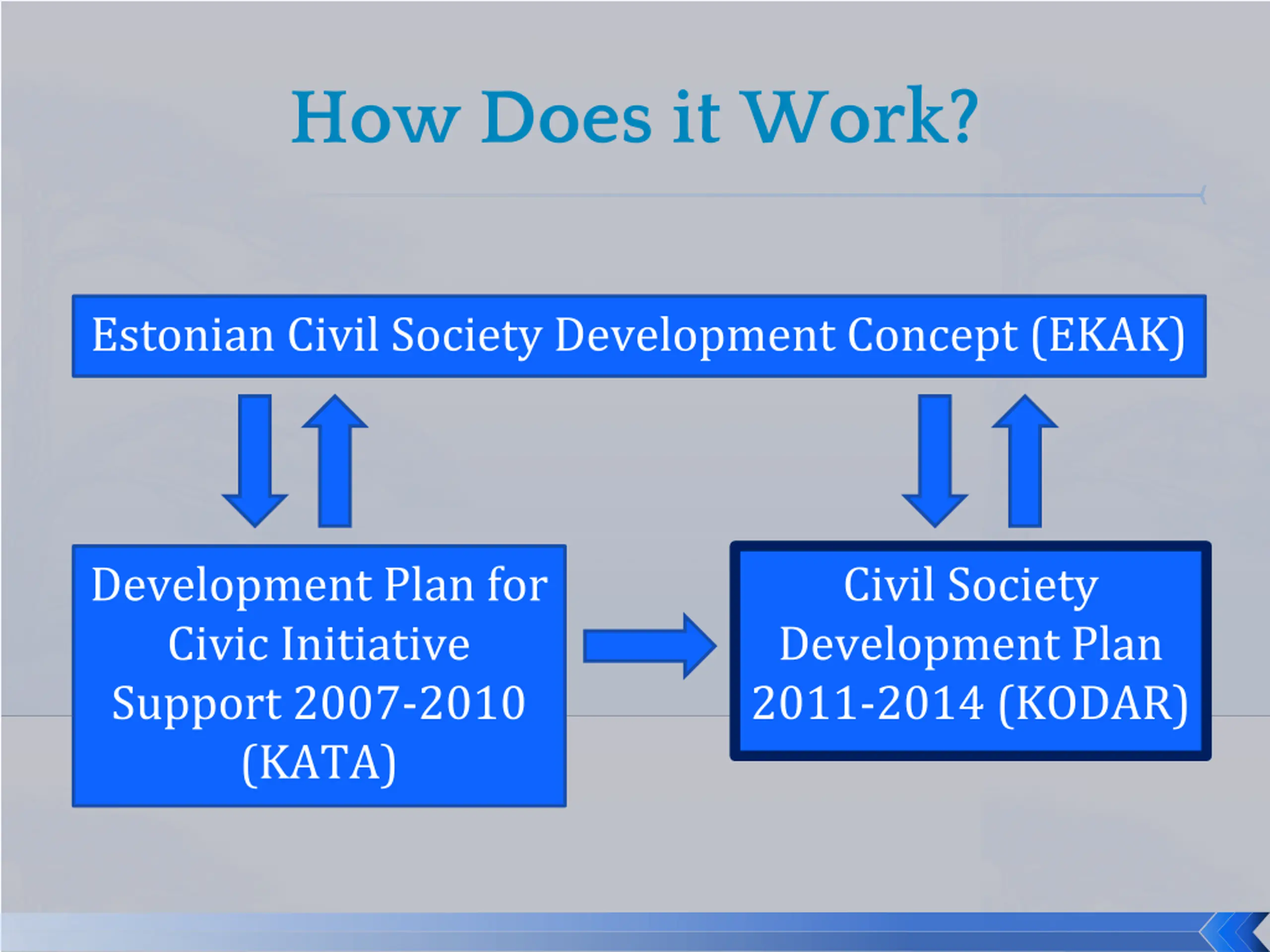 How Does it Work?

Estonian Civil Society Development Concept (EKAK)

Development Plan for Civic Initiative Support 2007-2010 (KATA)

Civil Society Development Plan 2011-2014 (KODAR)